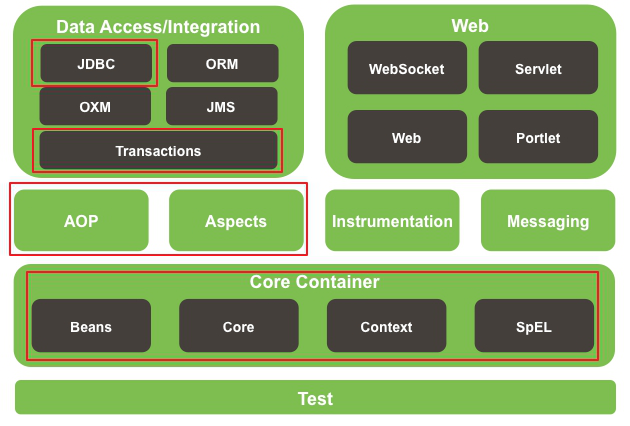 Data Access/Integration

JDBC

ORM

OXM

JMS

Transactions

Web

WebSocket

Servlet

Web

Portlet

AOP

Aspects

Instrumentation

Messaging

Core Container

Beans

Core

Context

SpEL

Test